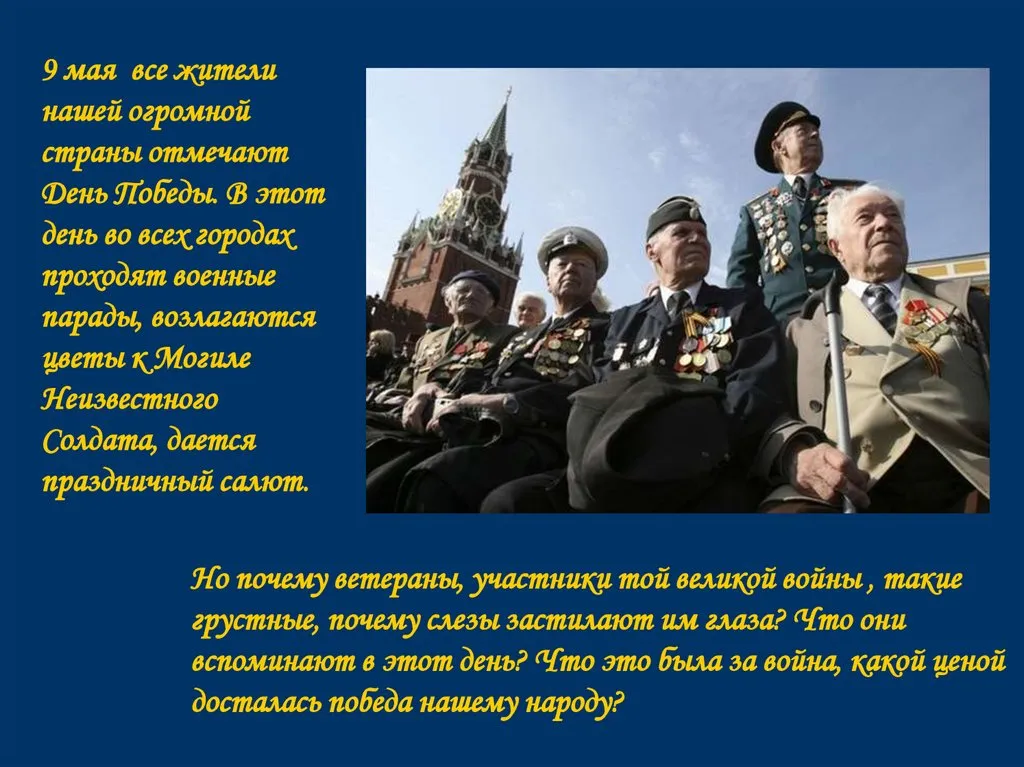 9 мая все жители нашей огромной страны отмечают День Победы. В этот день во всех городах проходят военные парады, возлагаются цветы к Могиле Неизвестного Солдата, дается праздничный салют.

Но почему ветераны, участники той великой войны , такие грустные, почему слезы застилают им глаза? Что они вспоминают в этот день? Что это была за война, какой ценой досталась победа нашему народу?